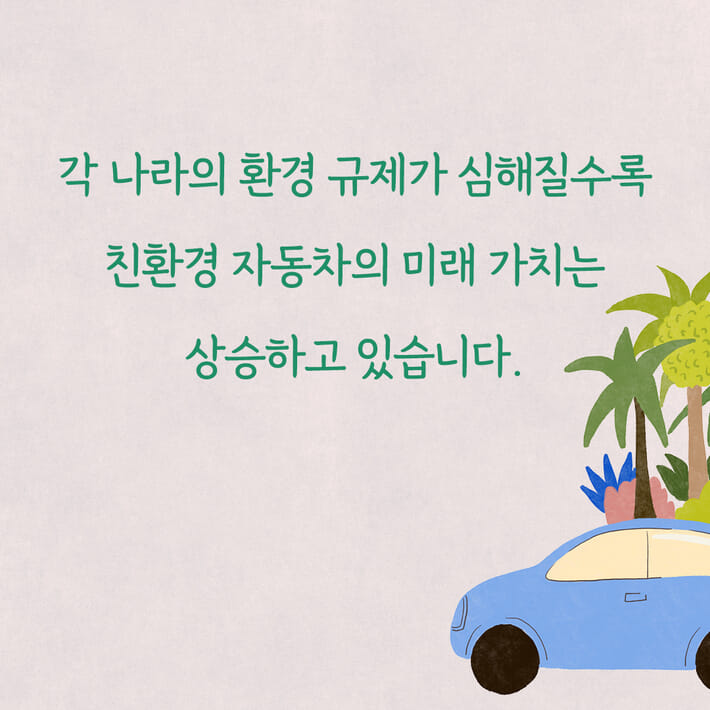 각 나라의 환경 규제가 심해질수록
친환경 자동차의 미래 가치는
상승하고 있습니다.